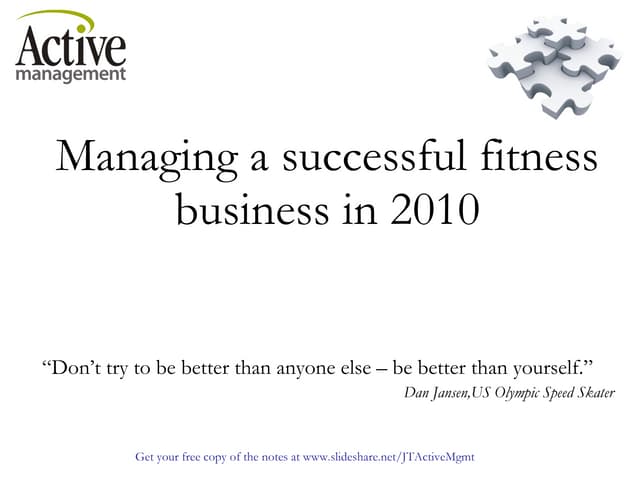 Active
management

Managing a successful fitness business in 2010

“Don’t try to be better than anyone else – be better than yourself.”
Dan Jansen,US Olympic Speed Skater

Get your free copy of the notes at www.slideshare.net/JTActiveMgmt